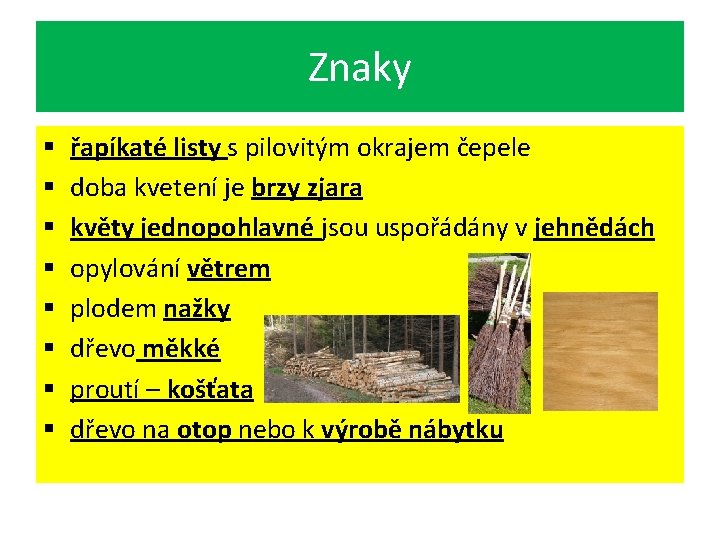 Znaky

▪ řapíkaté listy s pilovitým okrajem čepele
▪ doba kvetení je brzy zjara
▪ květy jednopohlavné jsou uspořádány v jehnědách
▪ opylování větrem
▪ plodem nažky
▪ dřevo měkké
▪ proutí – košťata
▪ dřevo na otop nebo k výrobě nábytku